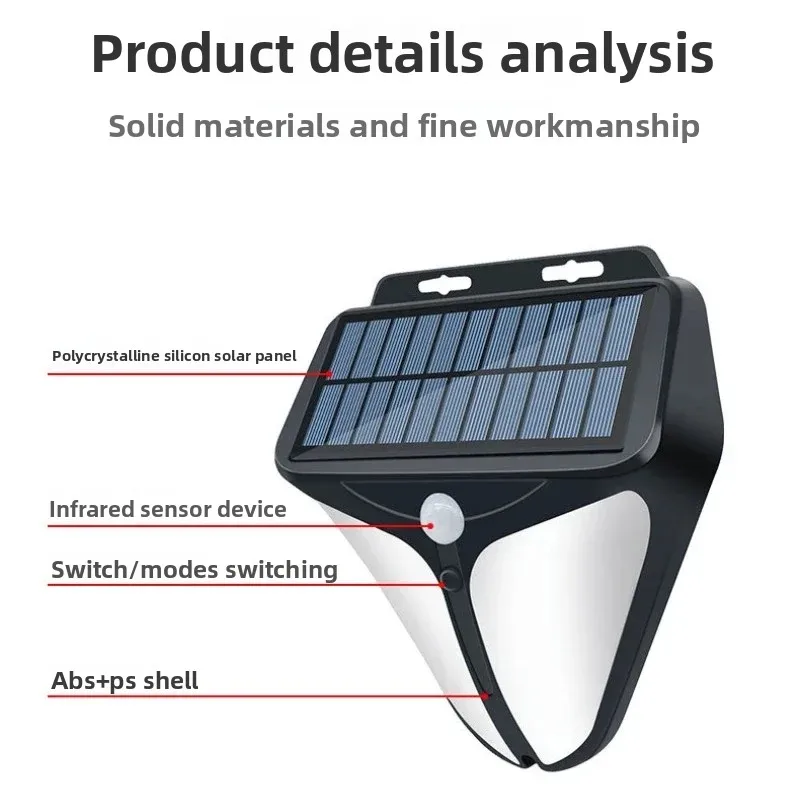 Product details analysis

Solid materials and fine workmanship

Polycrystalline silicon solar panel

Infrared sensor device

Switch/modes switching

Abs+ps shell